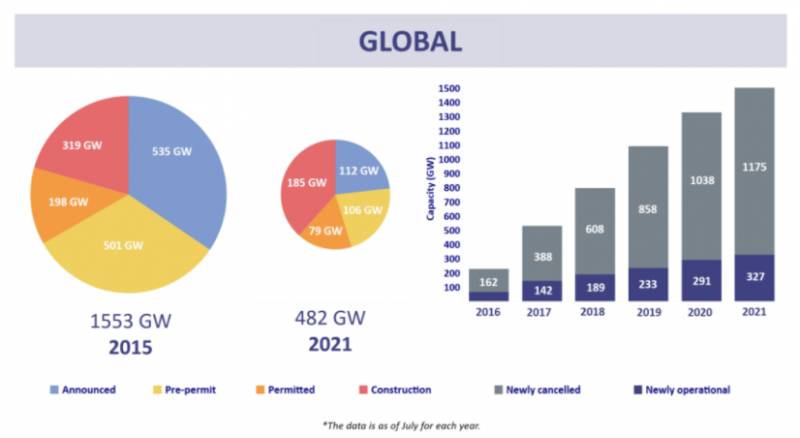 GLOBAL

319 GW
535 GW
198 GW
501 GW

1553 GW
2015

185 GW
112 GW
106 GW
79 GW

482 GW
2021

Capacity (GW)
1500
1400
1300
1200
1100
1000
900
800
700
600
500
400
300
200
100

162
388
142
608
189
858
233
1038
291
1175
327

2016 2017 2018 2019 2020 2021

Announced
Pre-permit
Permitted
Construction
Newly cancelled
Newly operational

*The data is as of July for each year.